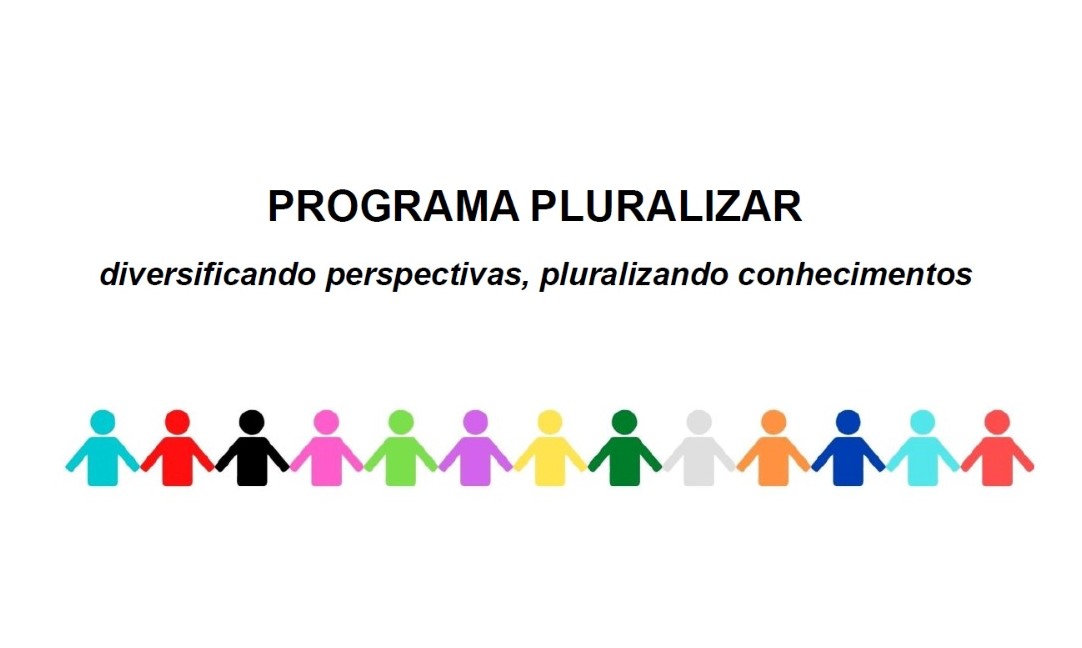 PROGRAMA PLURALIZAR

diversificando perspectivas, pluralizando conhecimentos